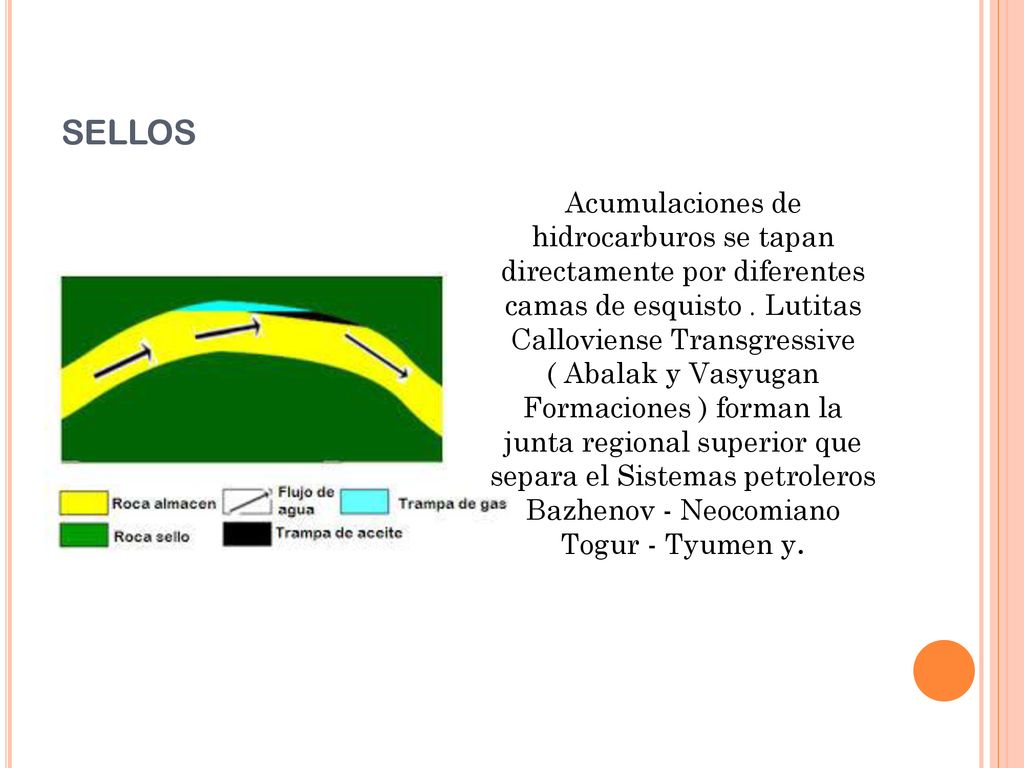 SELLOS

Roca almacen
Flujo de agua
Trampa de gas
Roca sello
Trampa de aceite

Acumulaciones de hidrocarburos se tapan directamente por diferentes camas de esquisto . Lutitas Calloviense Transgressive ( Abalak y Vasyugan Formaciones ) forman la junta regional superior que separa el Sistemas petroleros Bazhenov - Neocomiano Togur - Tyumen y.